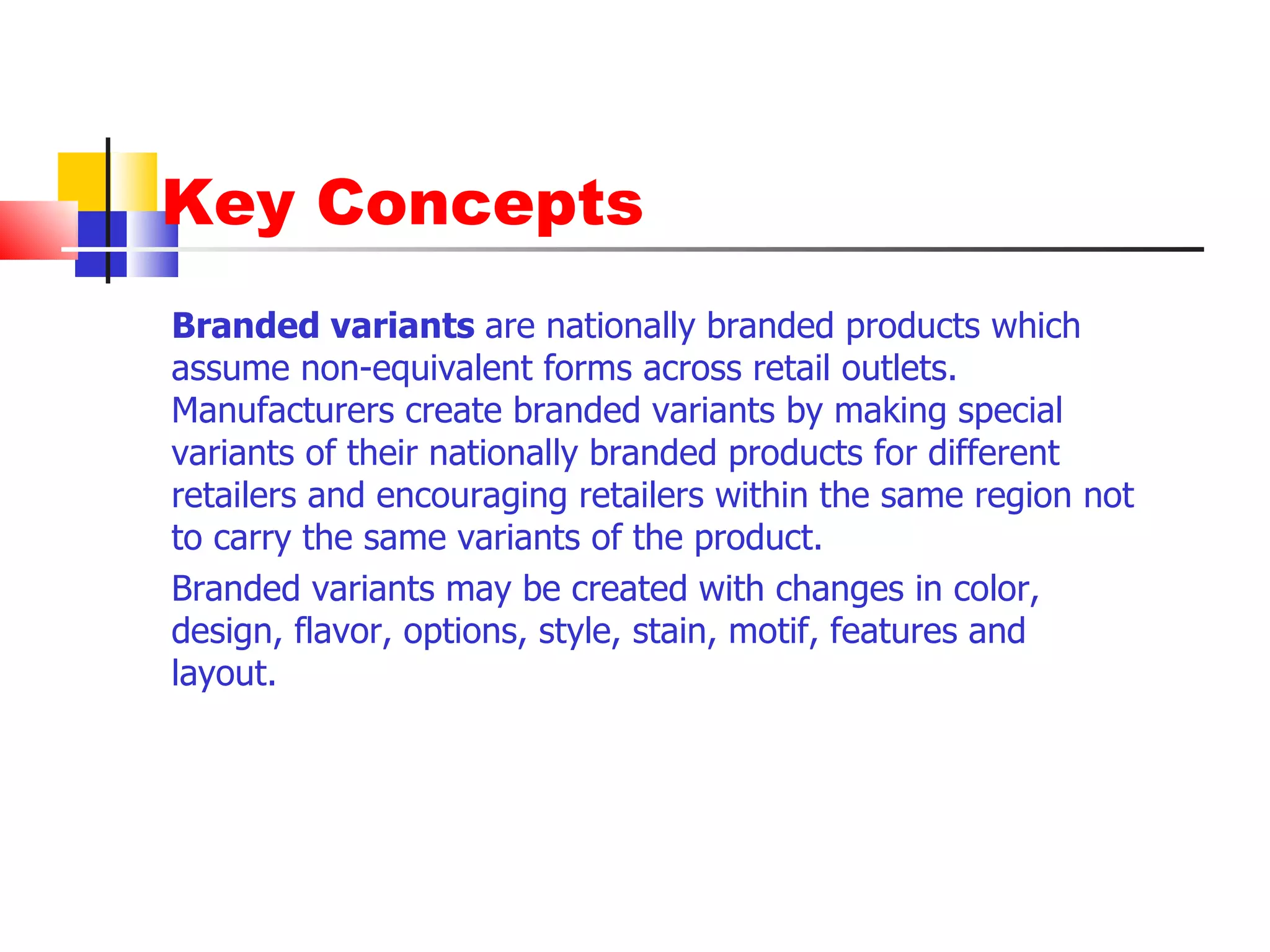 Key Concepts

Branded variants are nationally branded products which assume non-equivalent forms across retail outlets. Manufacturers create branded variants by making special variants of their nationally branded products for different retailers and encouraging retailers within the same region not to carry the same variants of the product.

Branded variants may be created with changes in color, design, flavor, options, style, stain, motif, features and layout.